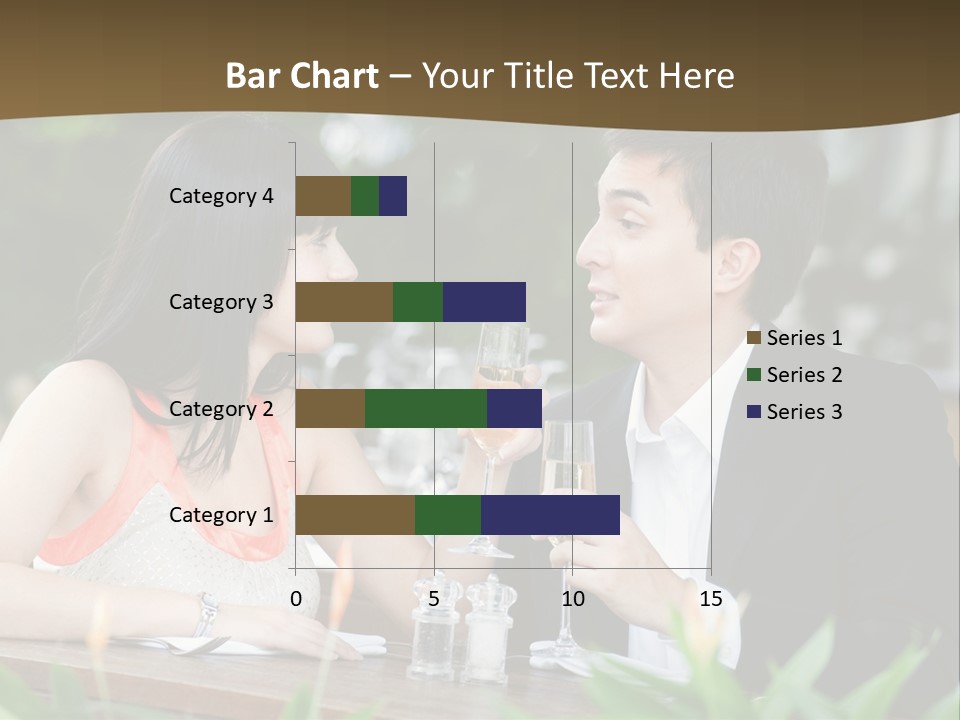 Bar Chart – Your Title Text Here

Category 4
Category 3
Category 2
Category 1

0
5
10
15

Series 1
Series 2
Series 3